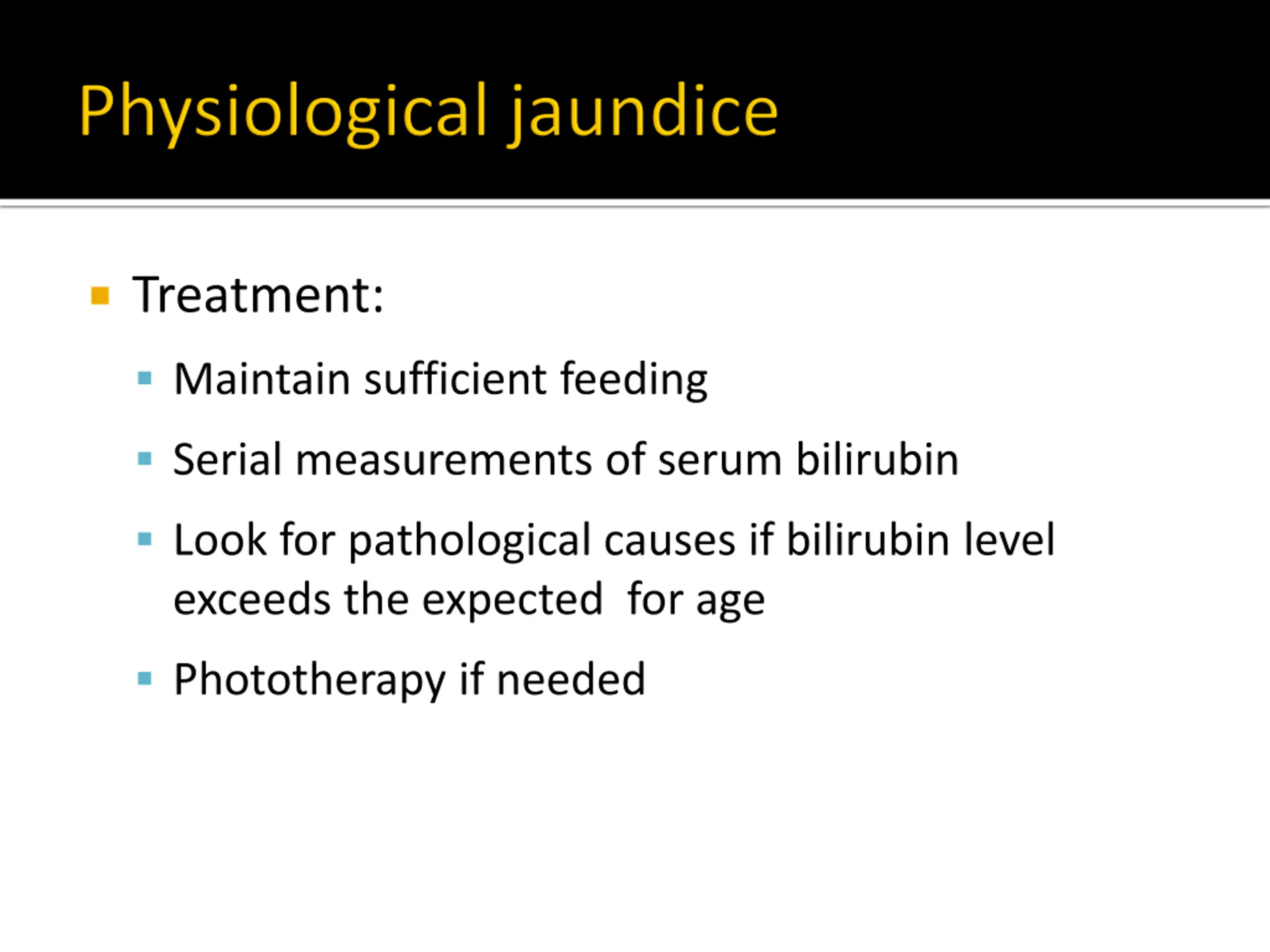 Physiological jaundice

- Treatment:
  - Maintain sufficient feeding
  - Serial measurements of serum bilirubin
  - Look for pathological causes if bilirubin level exceeds the expected  for age
  - Phototherapy if needed